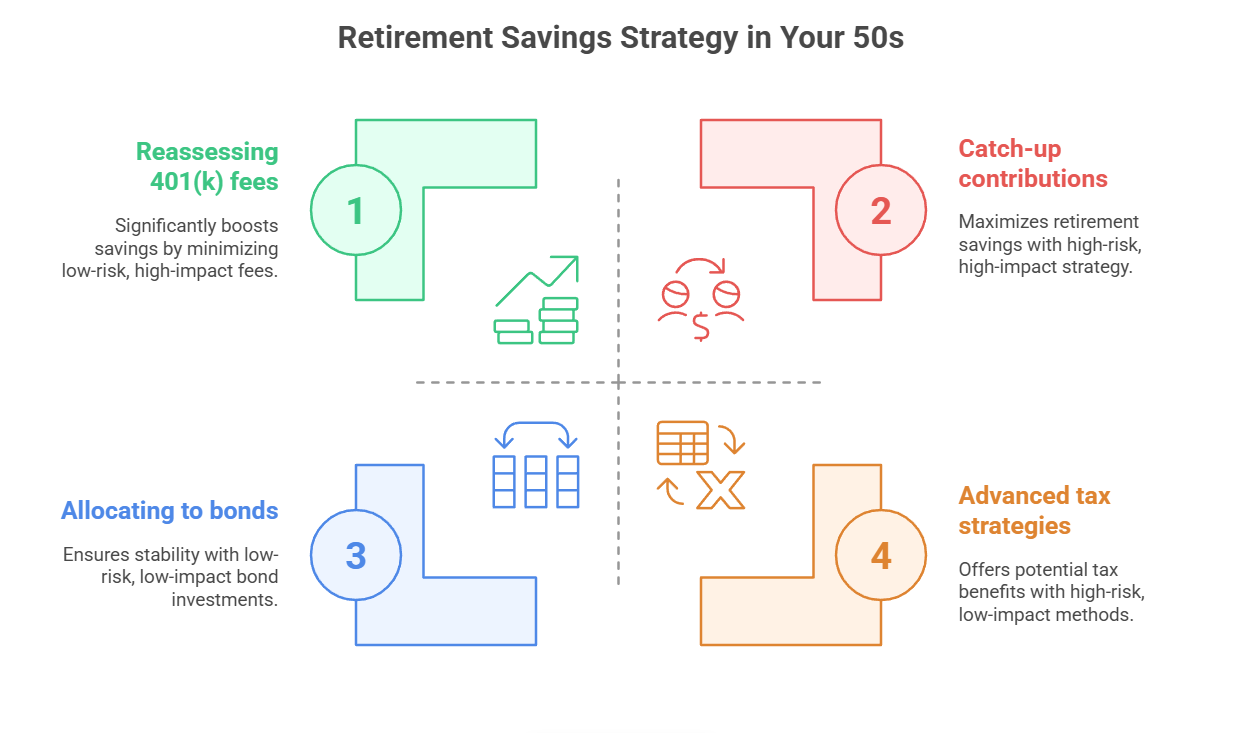 Retirement Savings Strategy in Your 50s

Reassessing 401(k) fees

Significantly boosts savings by minimizing low-risk, high-impact fees.

1

Catch-up contributions

Maximizes retirement savings with high-risk, high-impact strategy.

2

Allocating to bonds

Ensures stability with low-risk, low-impact bond investments.

3

Advanced tax strategies

Offers potential tax benefits with high-risk, low-impact methods.

4